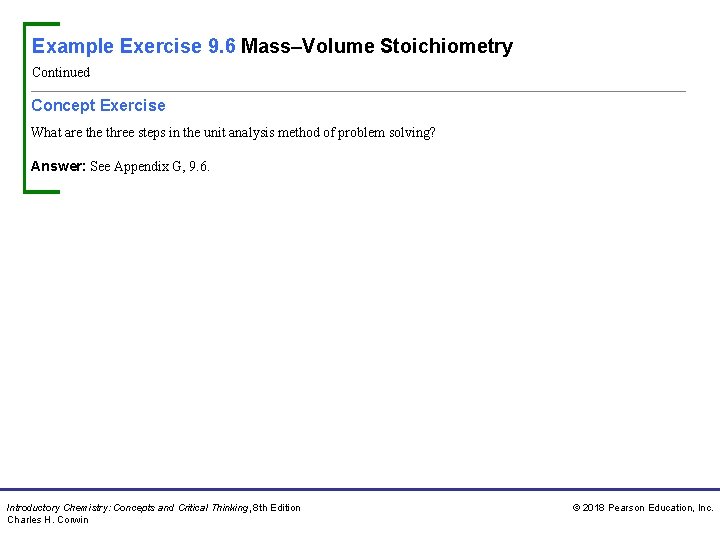 Example Exercise 9.6 Mass–Volume Stoichiometry

Continued

Concept Exercise

What are the three steps in the unit analysis method of problem solving?

Answer: See Appendix G, 9.6.

Introductory Chemistry: Concepts and Critical Thinking, 8th Edition
Charles H. Corwin

© 2018 Pearson Education, Inc.